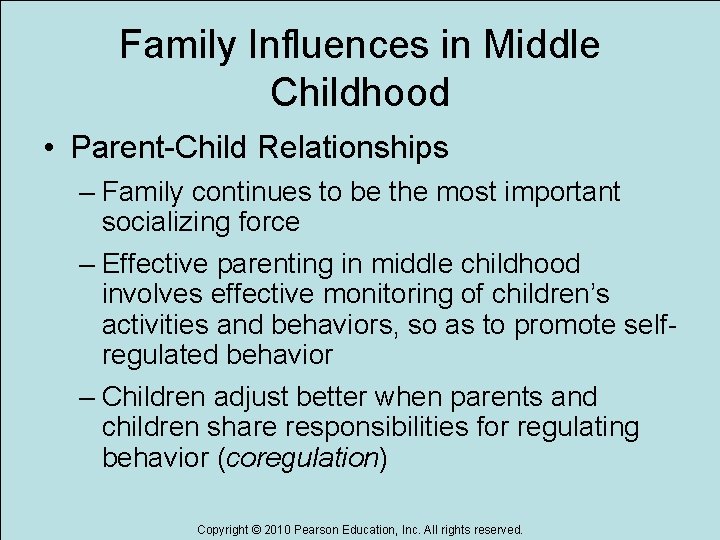 Family Influences in Middle Childhood

• Parent-Child Relationships

– Family continues to be the most important socializing force

– Effective parenting in middle childhood involves effective monitoring of children's activities and behaviors, so as to promote self-regulated behavior

– Children adjust better when parents and children share responsibilities for regulating behavior (coregulation)

Copyright © 2010 Pearson Education, Inc. All rights reserved.